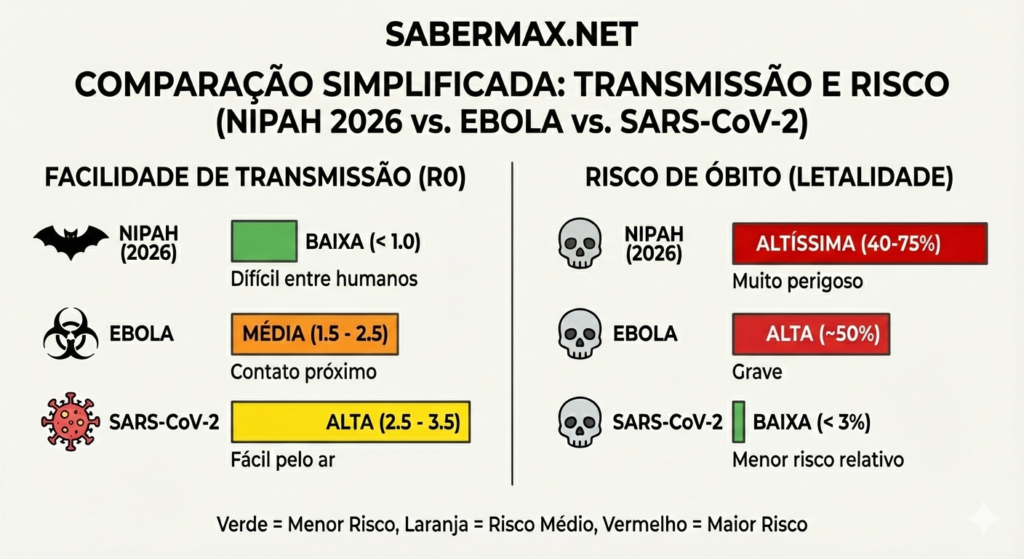 SABERMAX.NET

COMPARAÇÃO SIMPLIFICADA: TRANSMISSÃO E RISCO (NIPAH 2026 vs. EBOLA vs. SARS-CoV-2)

FACILIDADE DE TRANSMISSÃO (R0)

NIPAH (2026)
BAIXA (< 1.0)
Difícil entre humanos

EBOLA
MÉDIA (1.5 - 2.5)
Contato próximo

SARS-CoV-2
ALTA (2.5 - 3.5)
Fácil pelo ar

RISCO DE ÓBITO (LETALIDADE)

NIPAH (2026)
ALTÍSSIMA (40-75%)
Muito perigoso

EBOLA
ALTA (~50%)
Grave

SARS-CoV-2
BAIXA (< 3%)
Menor risco relativo

Verde = Menor Risco, Laranja = Risco Médio, Vermelho = Maior Risco